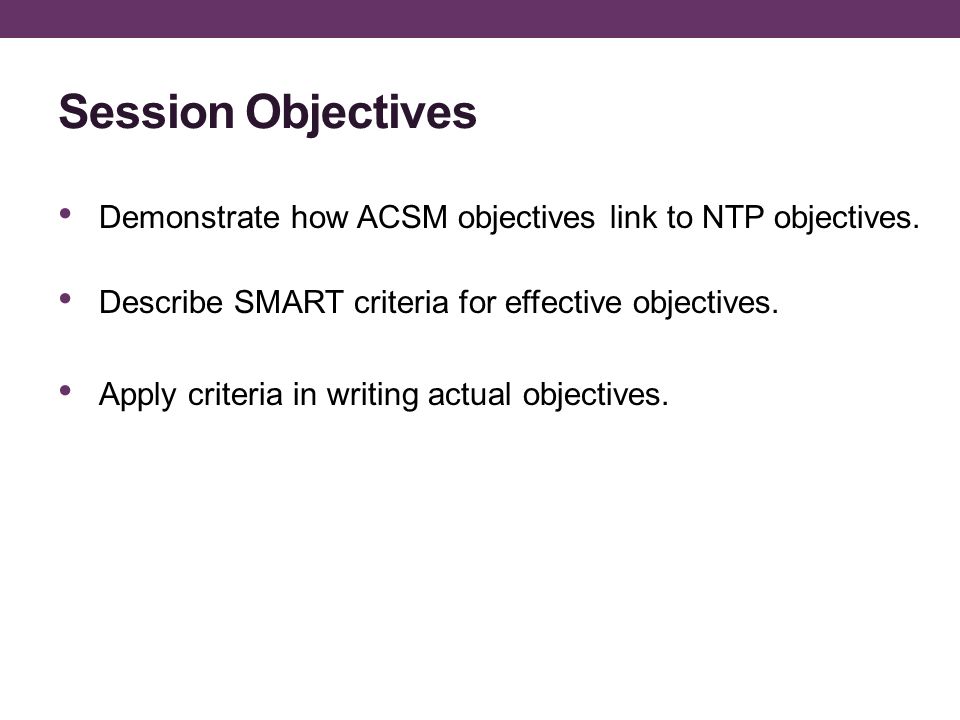 Session Objectives

• Demonstrate how ACSM objectives link to NTP objectives.

• Describe SMART criteria for effective objectives.

• Apply criteria in writing actual objectives.